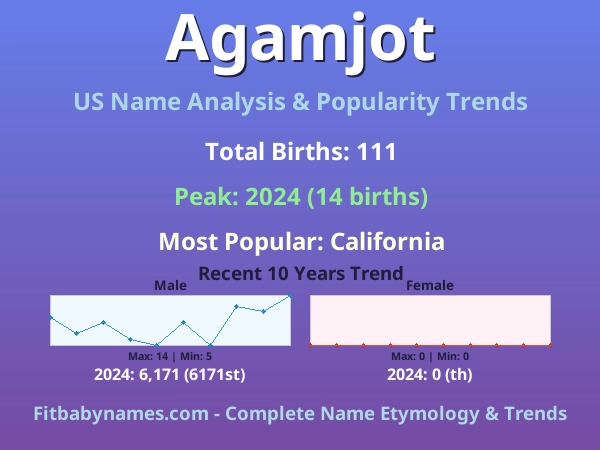 Agamjot

US Name Analysis & Popularity Trends

Total Births: 111

Peak: 2024 (14 births)

Most Popular: California

Recent 10 Years Trend

Male

Max: 14 | Min: 5

2024: 6,171 (6171st)

Female

Max: 0 | Min: 0

2024: 0 (th)

Fitbabynames.com - Complete Name Etymology & Trends